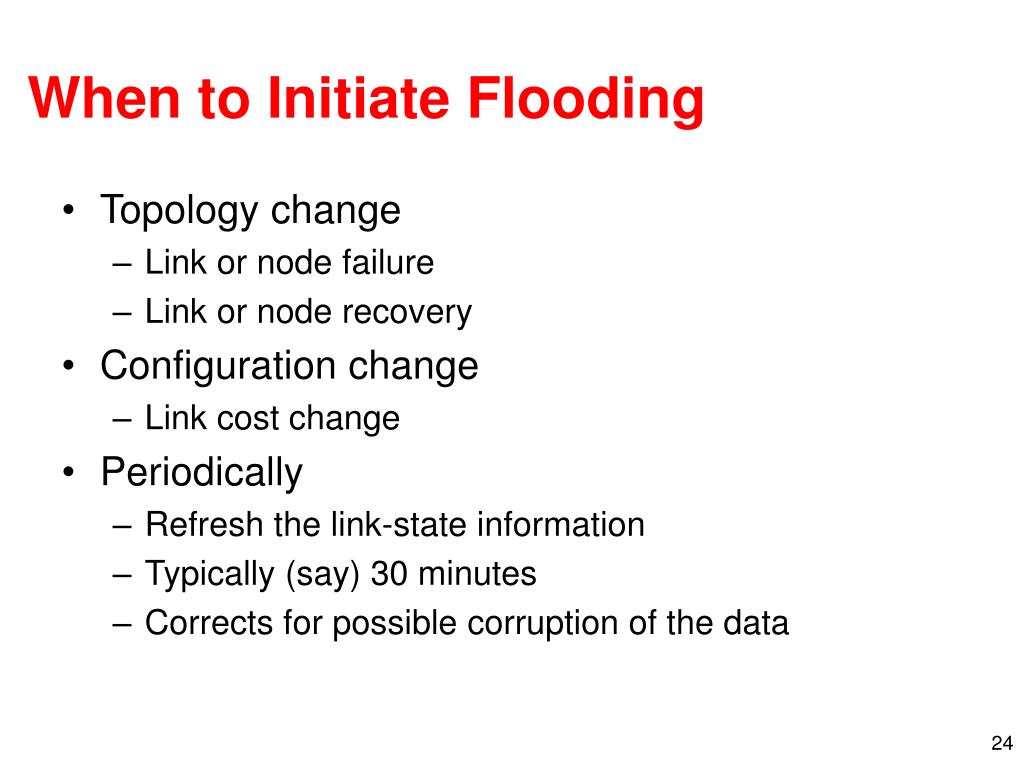 When to Initiate Flooding

• Topology change
– Link or node failure
– Link or node recovery
• Configuration change
– Link cost change
• Periodically
– Refresh the link-state information
– Typically (say) 30 minutes
– Corrects for possible corruption of the data

24